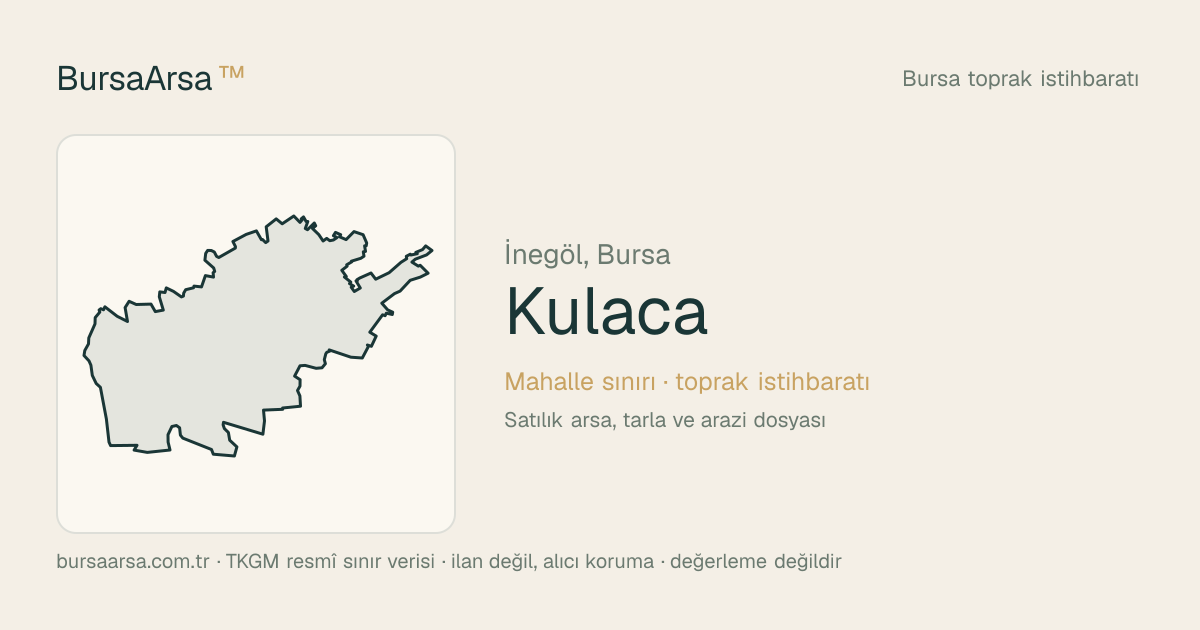 BursaArsa ™

Bursa toprak istihbaratı

İnegöl, Bursa

Kulaca

Mahalle sınırı · toprak istihbaratı

Satılık arsa, tarla ve arazi dosyası

bursaarsa.com.tr · TKGM resmî sınır verisi · ilan değil, alıcı koruma · değerleme değildir